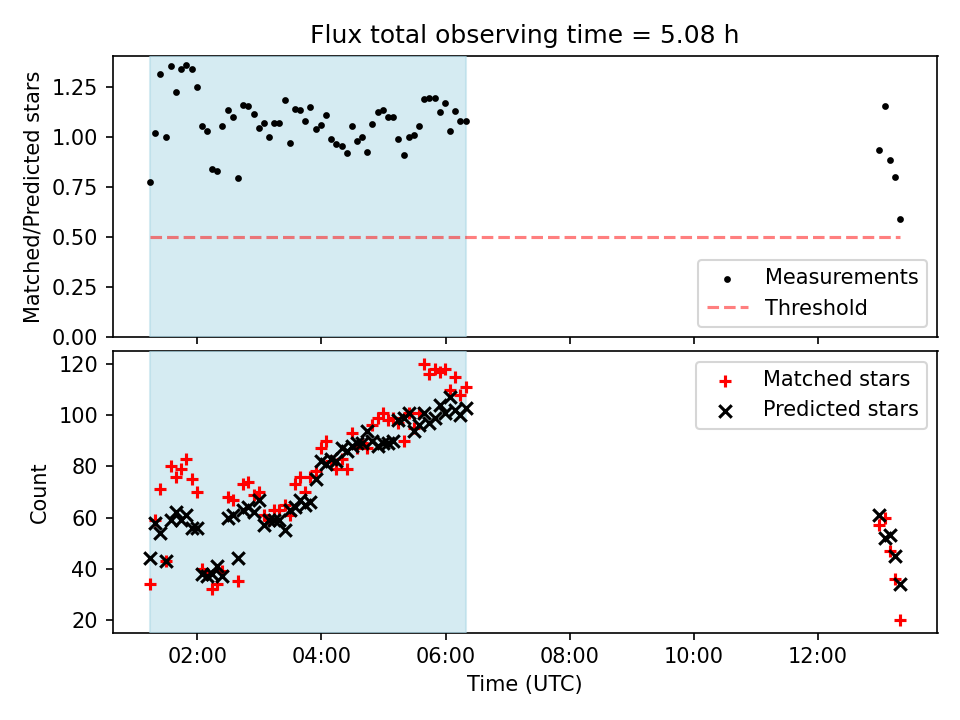 Flux total observing time = 5.08 h

Matched/Predicted stars

1.25
1.00
0.75
0.50
0.25
0.00

Measurements
Threshold

Count

120
100
80
60
40
20

Matched stars
Predicted stars

02:00
04:00
06:00
08:00
10:00
12:00

Time (UTC)